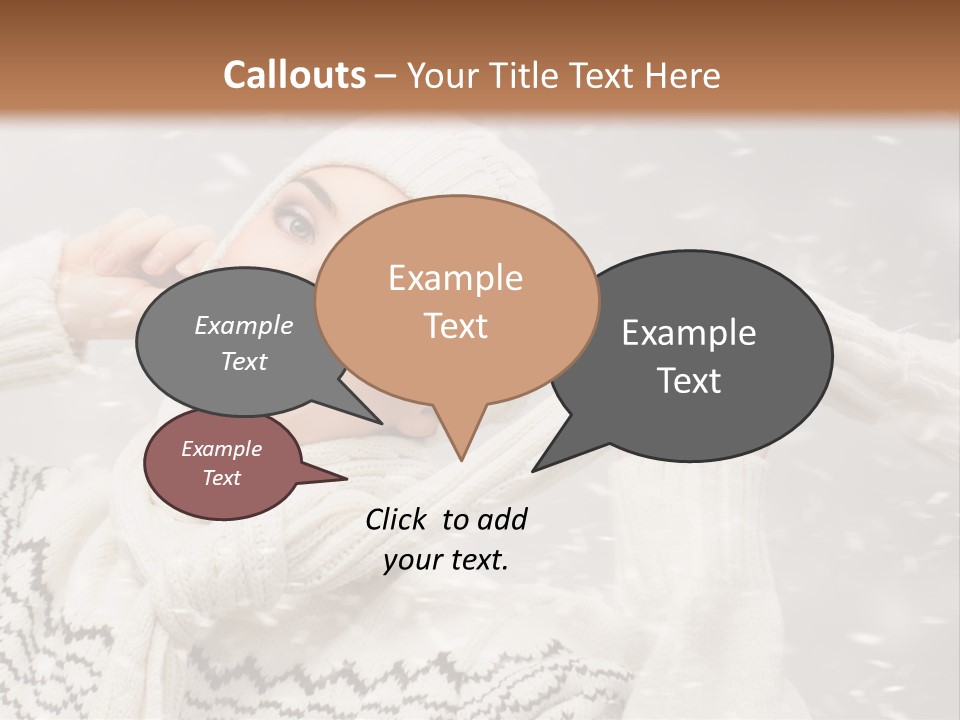 Callouts – Your Title Text Here

Example Text

Example Text

Example Text

Example Text

Click to add your text.